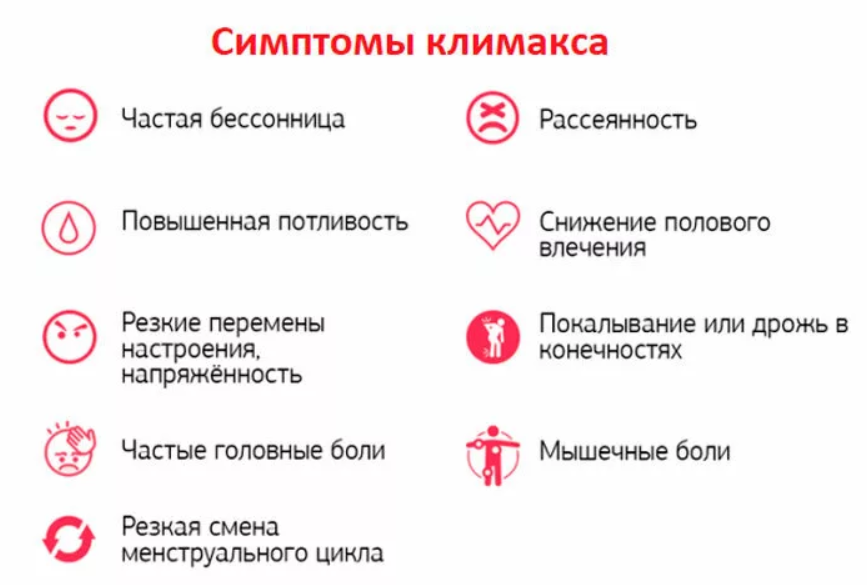 Симптомы климакса

Частая бессонница

Повышенная потливость

Резкие перемены настроения, напряжённость

Частые головные боли

Резкая смена менструального цикла

Рассеянность

Снижение полового влечения

Покалывание или дрожь в конечностях

Мышечные боли